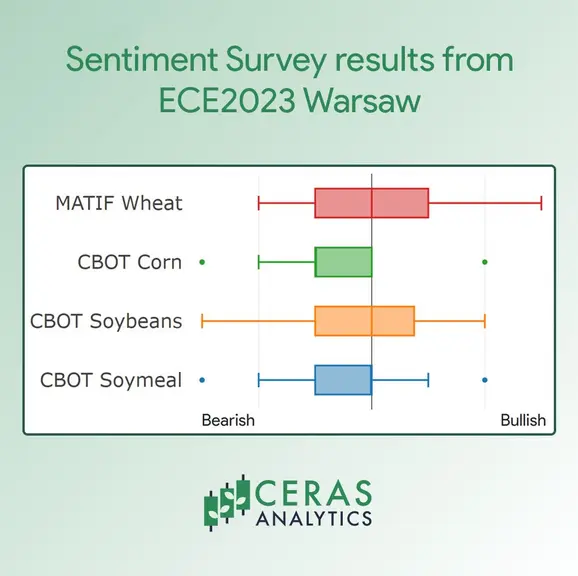 Sentiment Survey results from ECE2023 Warsaw

MATIF Wheat
CBOT Corn
CBOT Soybeans
CBOT Soymeal
Bearish
Bullish

CERAS
ANALYTICS